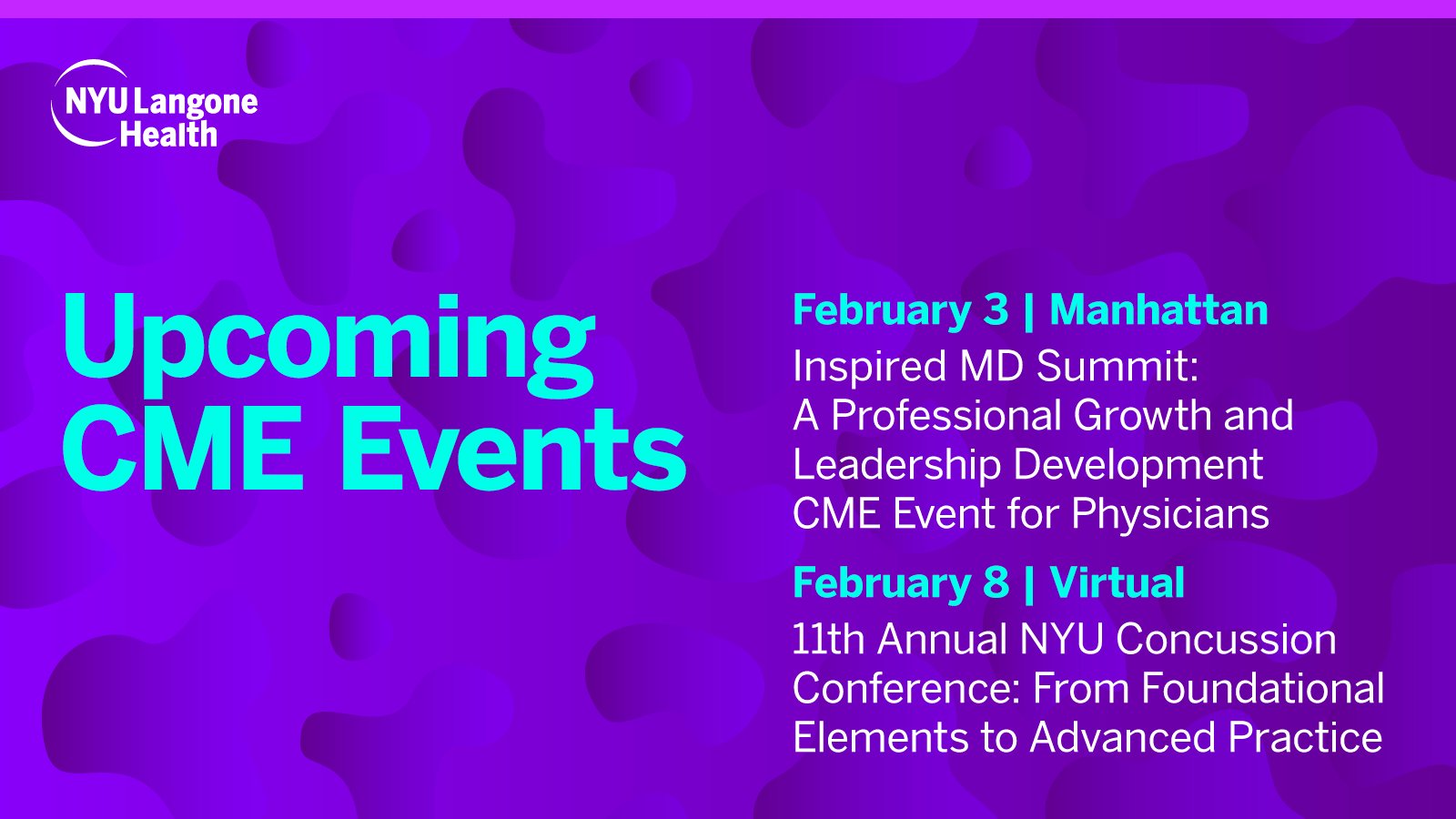 NYU Langone Health

Upcoming CME Events

February 3 | Manhattan
Inspired MD Summit: A Professional Growth and Leadership Development CME Event for Physicians

February 8 | Virtual
11th Annual NYU Concussion Conference: From Foundational Elements to Advanced Practice